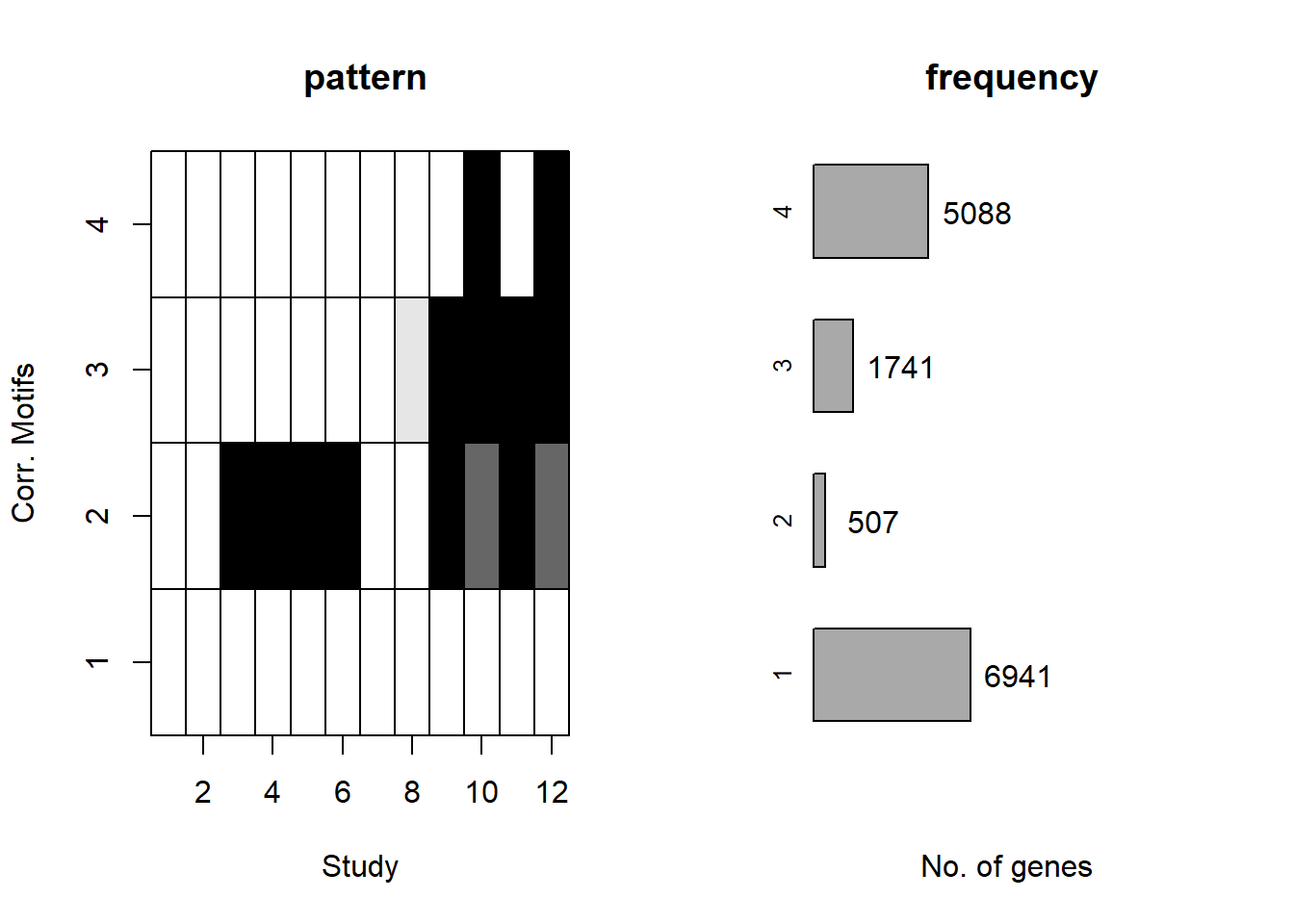 pattern

Corr. Motifs

4
3
2
1

2 4 6 8 10 12

Study

frequency

4
5088
3
1741
2
507
1
6941

No. of genes